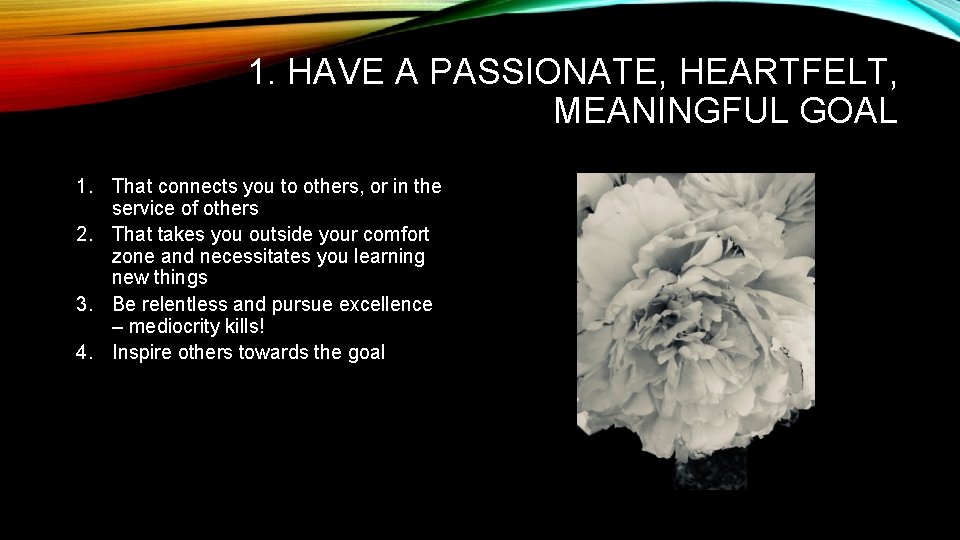 1. HAVE A PASSIONATE, HEARTFELT, MEANINGFUL GOAL

1. That connects you to others, or in the service of others
2. That takes you outside your comfort zone and necessitates you learning new things
3. Be relentless and pursue excellence – mediocrity kills!
4. Inspire others towards the goal